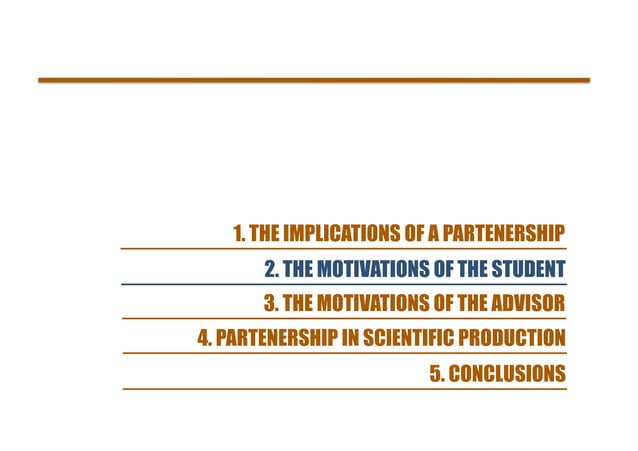 1. THE IMPLICATIONS OF A PARTENERSHIP

2. THE MOTIVATIONS OF THE STUDENT

3. THE MOTIVATIONS OF THE ADVISOR

4. PARTENERSHIP IN SCIENTIFIC PRODUCTION

5. CONCLUSIONS